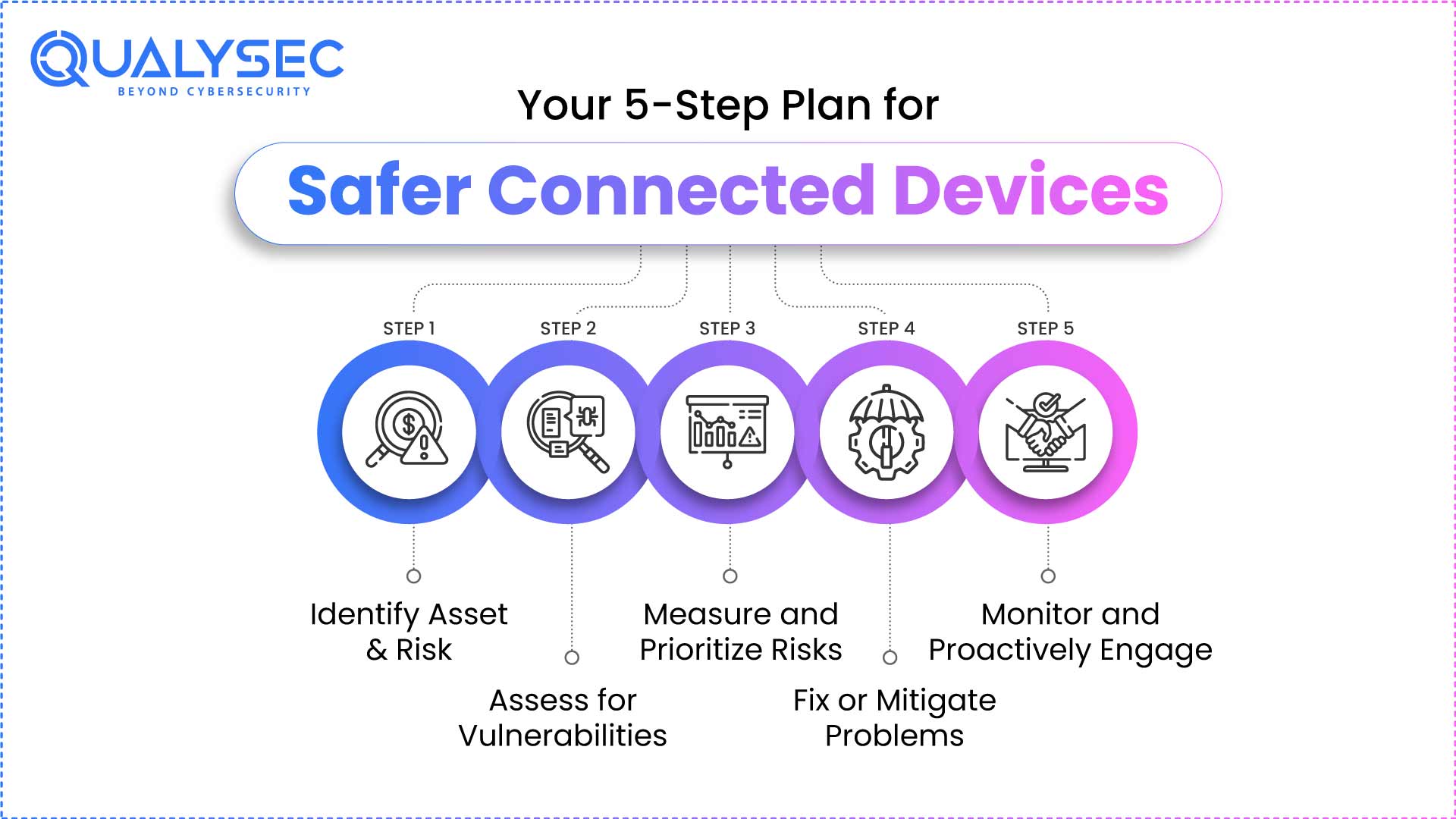 QUALYSEC
BEYOND CYBERSECURITY

Your 5-Step Plan for

Safer Connected Devices

STEP 1

STEP 2

STEP 3

STEP 4

STEP 5

Identify Asset & Risk

Assess for Vulnerabilities

Measure and Prioritize Risks

Fix or Mitigate Problems

Monitor and Proactively Engage